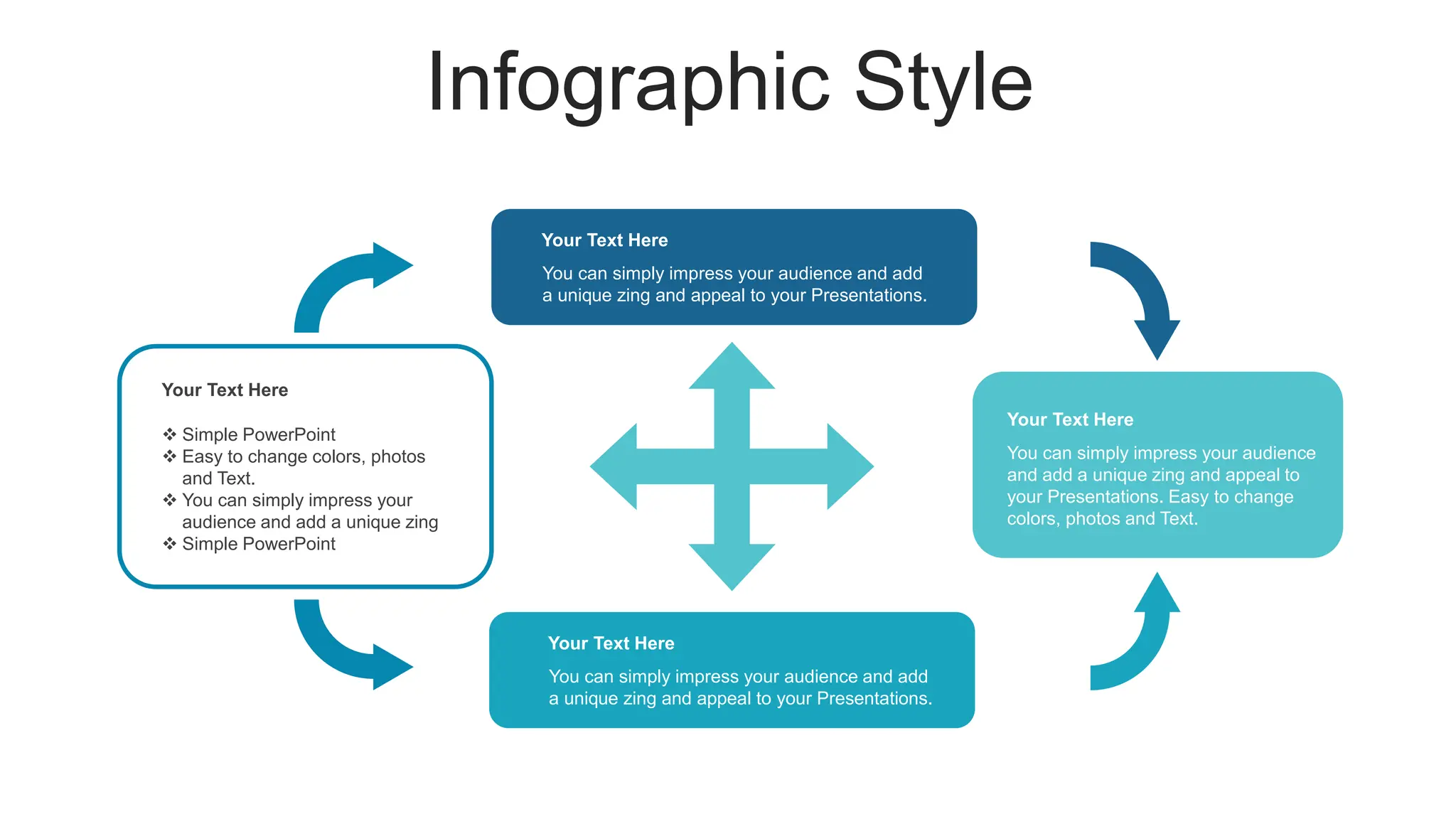 Infographic Style

Your Text Here

You can simply impress your audience and add a unique zing and appeal to your Presentations.

Your Text Here

❖ Simple PowerPoint
❖ Easy to change colors, photos and Text.
❖ You can simply impress your audience and add a unique zing
❖ Simple PowerPoint

Your Text Here

You can simply impress your audience and add a unique zing and appeal to your Presentations. Easy to change colors, photos and Text.

Your Text Here

You can simply impress your audience and add a unique zing and appeal to your Presentations.